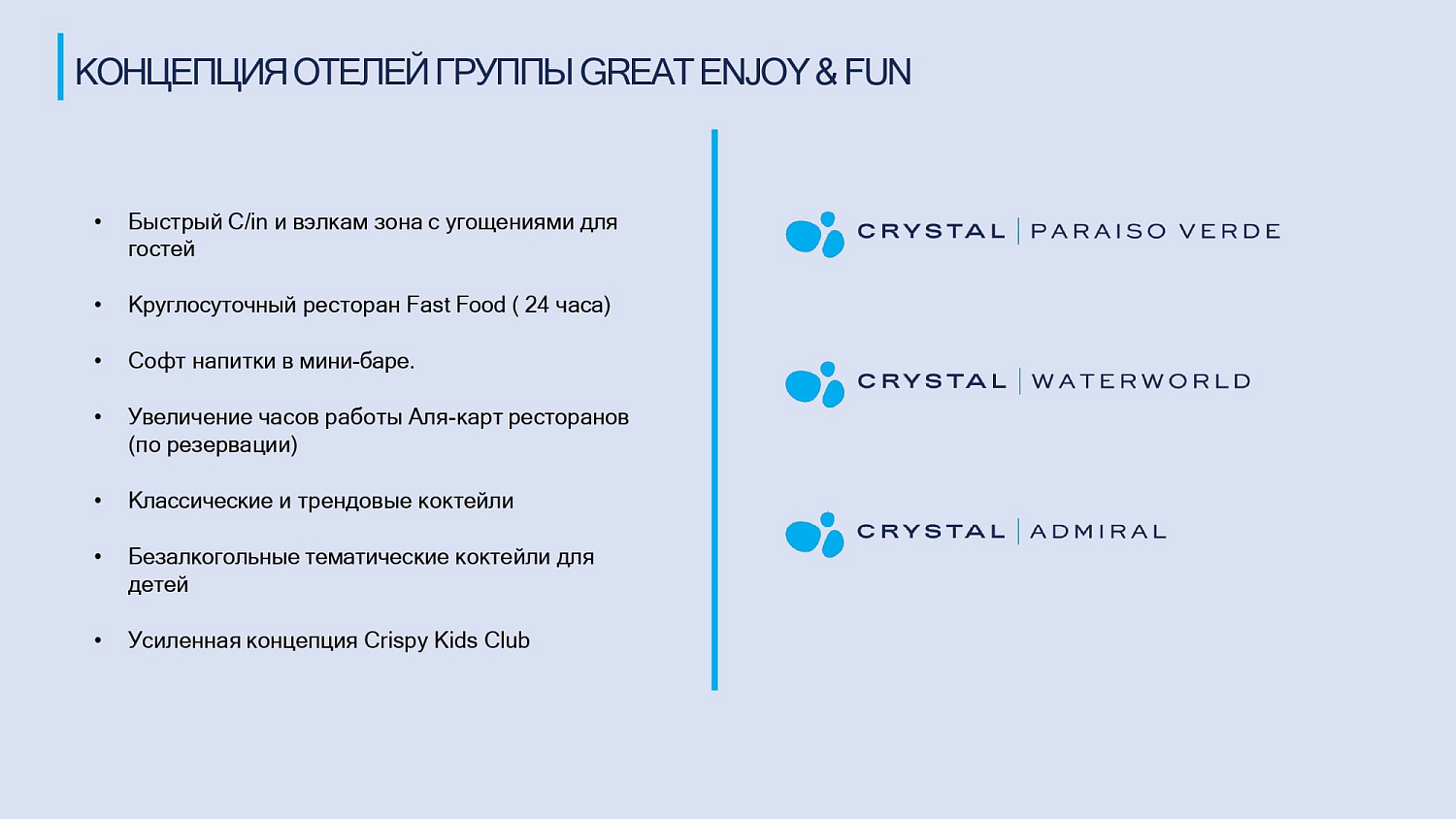 КОНЦЕПЦИЯ ОТЕЛЕЙ ГРУППЫ GREAT ENJOY & FUN

• Быстрый C/in и вэлкам зона с угощениями для гостей

• Круглосуточный ресторан Fast Food ( 24 часа)

• Софт напитки в мини-баре.

• Увеличение часов работы Аля-карт ресторанов (по резервации)

• Классические и трендовые коктейли

• Безалкогольные тематические коктейли для детей

• Усиленная концепция Crispy Kids Club

CRYSTAL | PARAISO VERDE

CRYSTAL | WATERWORLD

CRYSTAL | ADMIRAL